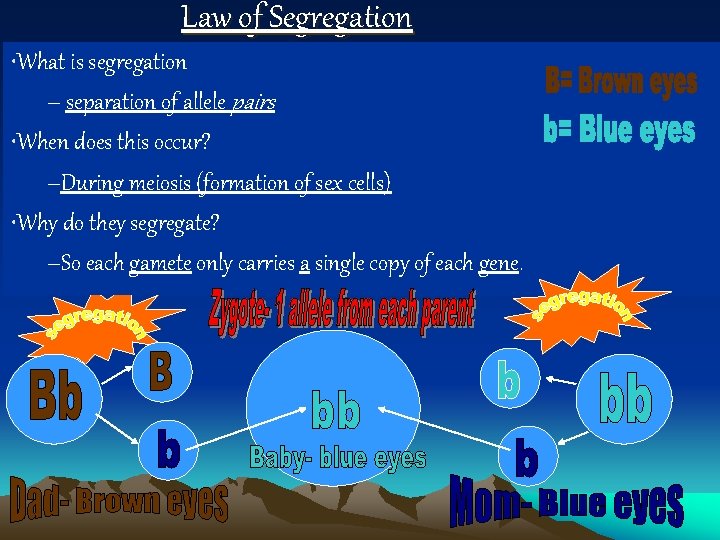 Law of Segregation

•What is segregation

– separation of allele pairs

•When does this occur?

–During meiosis (formation of sex cells)

•Why do they segregate?

–So each gamete only carries a single copy of each gene.

B= Brown eyes

b= Blue eyes

segregation

Zygote- 1 allele from each parent

segregation

Bb

B

b

bb

Baby- blue eyes

b

bb

b

Dad- Brown eyes

Mom- Blue eyes